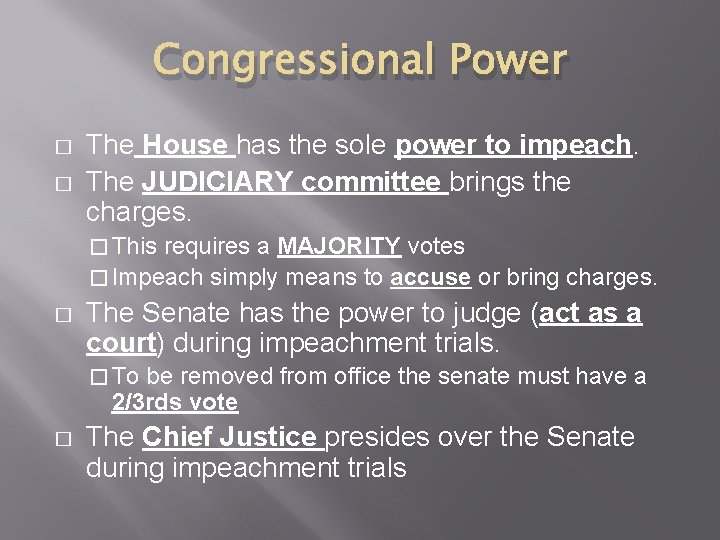 Congressional Power

□ The House has the sole power to impeach.
□ The JUDICIARY committee brings the charges.
□ This requires a MAJORITY votes
□ Impeach simply means to accuse or bring charges.
□ The Senate has the power to judge (act as a court) during impeachment trials.
□ To be removed from office the senate must have a 2/3rds vote
□ The Chief Justice presides over the Senate during impeachment trials